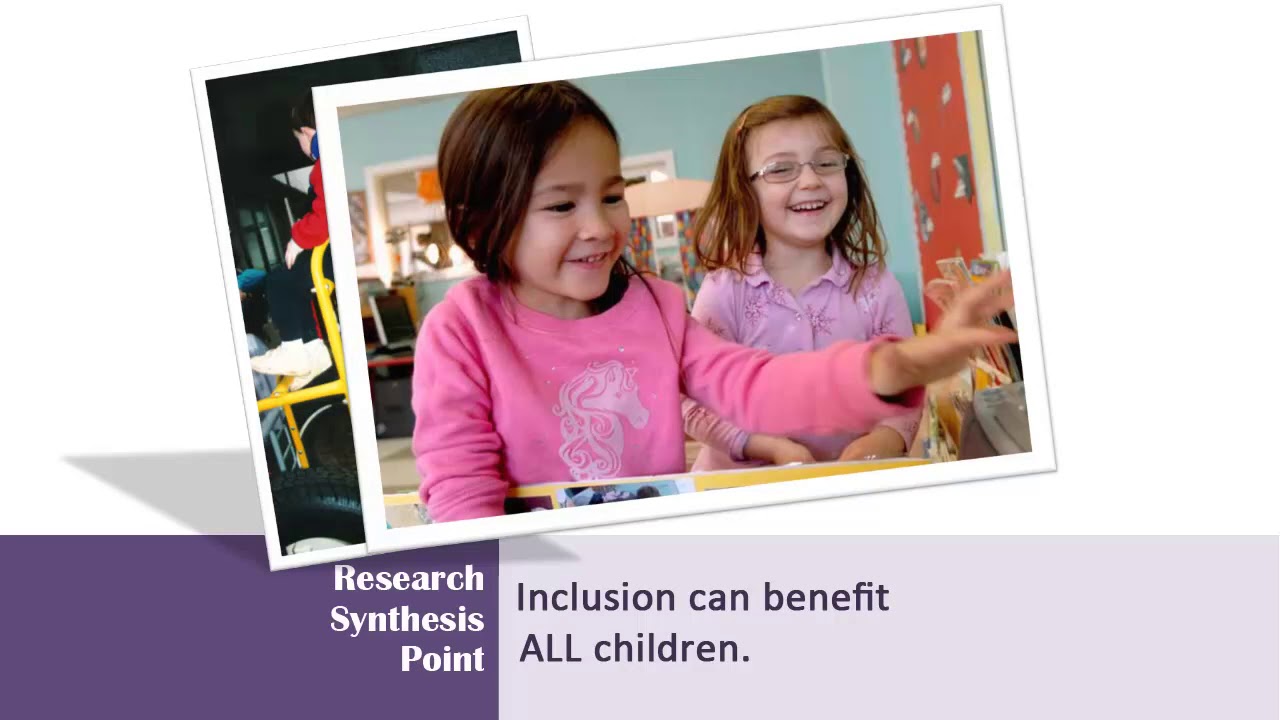 Research Synthesis Point

Inclusion can benefit ALL children.